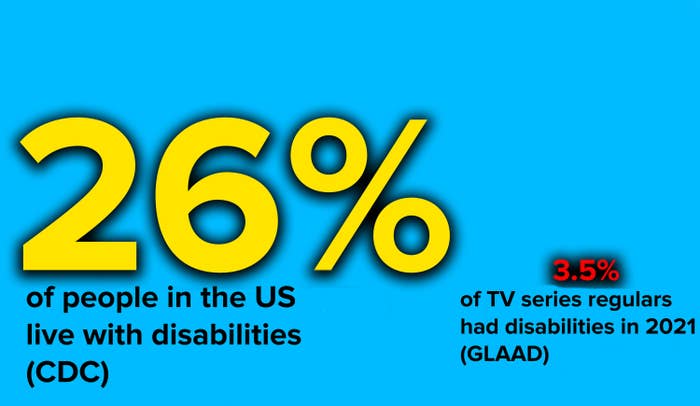 26%

of people in the US live with disabilities (CDC)

3.5%

of TV series regulars had disabilities in 2021 (GLAAD)